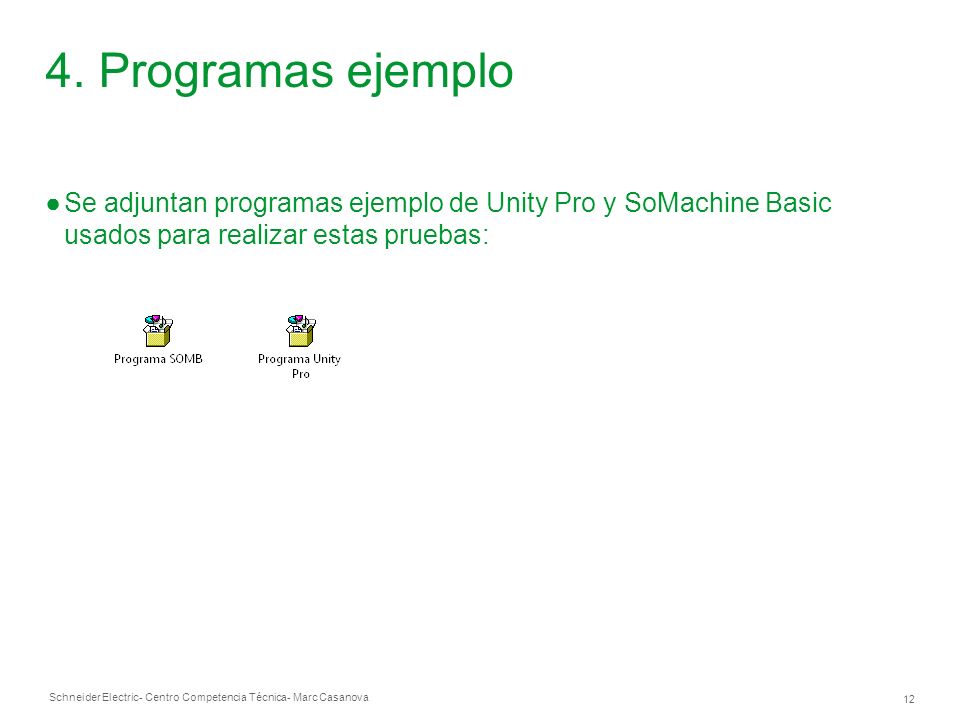 4. Programas ejemplo

● Se adjuntan programas ejemplo de Unity Pro y SoMachine Basic usados para realizar estas pruebas:

Programa SOMB

Programa Unity Pro

Schneider Electric- Centro Competencia Técnica- Marc Casanova

12